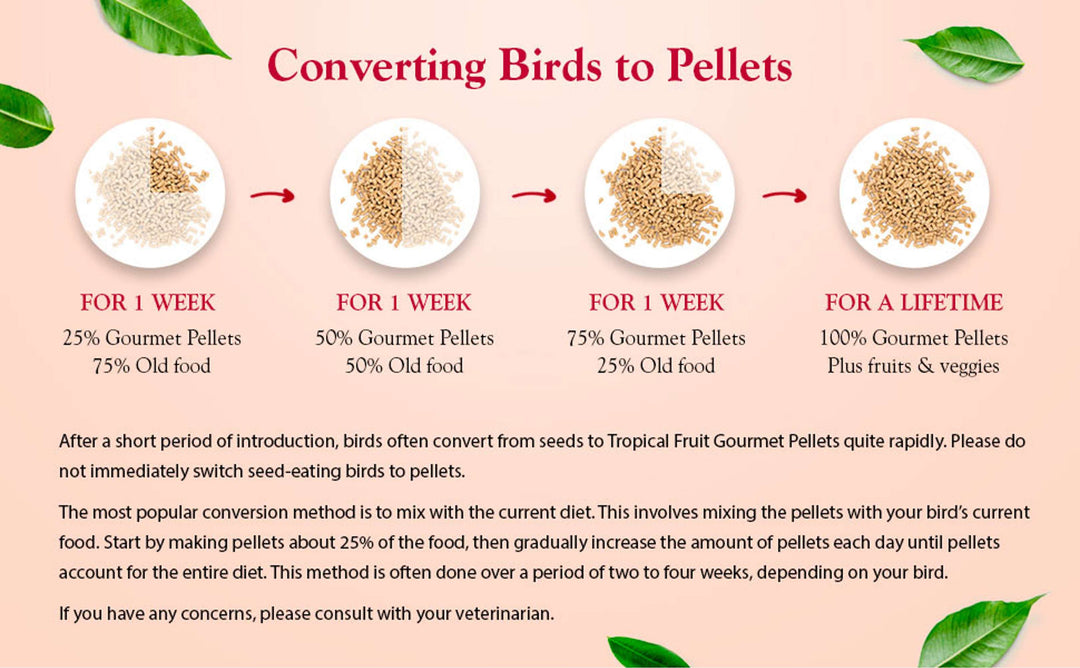 Converting Birds to Pellets

FOR 1 WEEK
25% Gourmet Pellets
75% Old food

FOR 1 WEEK
50% Gourmet Pellets
50% Old food

FOR 1 WEEK
75% Gourmet Pellets
25% Old food

FOR A LIFETIME
100% Gourmet Pellets
Plus fruits & veggies

After a short period of introduction, birds often convert from seeds to Tropical Fruit Gourmet Pellets quite rapidly. Please do not immediately switch seed-eating birds to pellets.

The most popular conversion method is to mix with the current diet. This involves mixing the pellets with your bird's current food. Start by making pellets about 25% of the food, then gradually increase the amount of pellets each day until pellets account for the entire diet. This method is often done over a period of two to four weeks, depending on your bird.

If you have any concerns, please consult with your veterinarian.